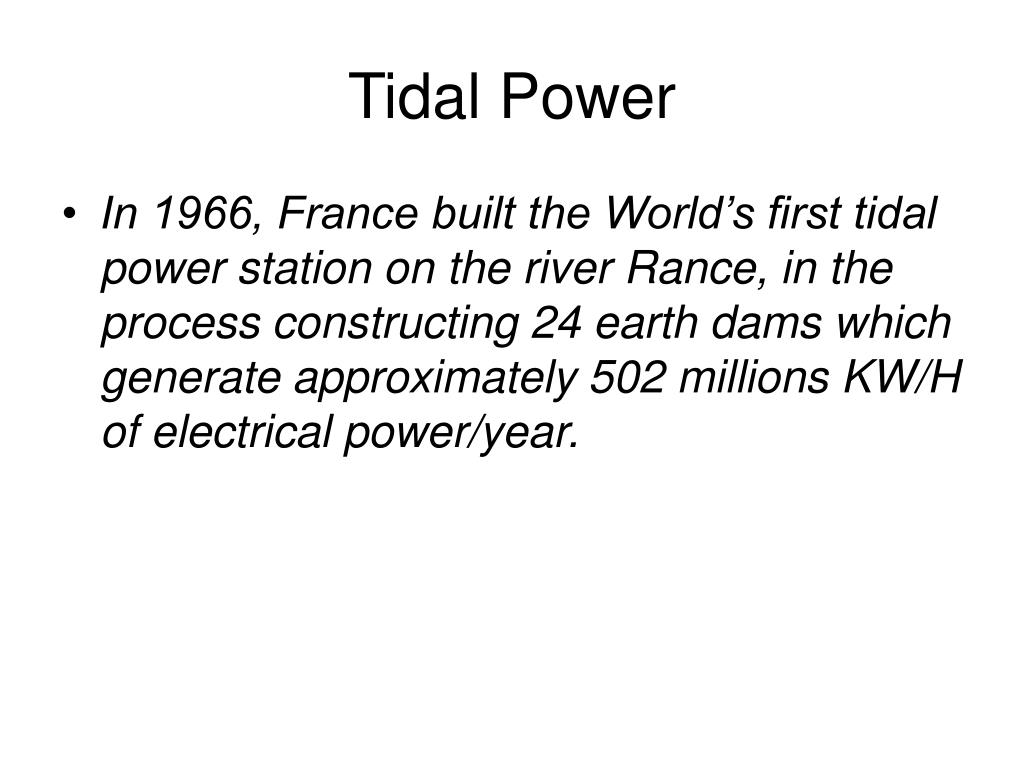 Tidal Power

• In 1966, France built the World’s first tidal power station on the river Rance, in the process constructing 24 earth dams which generate approximately 502 millions KW/H of electrical power/year.